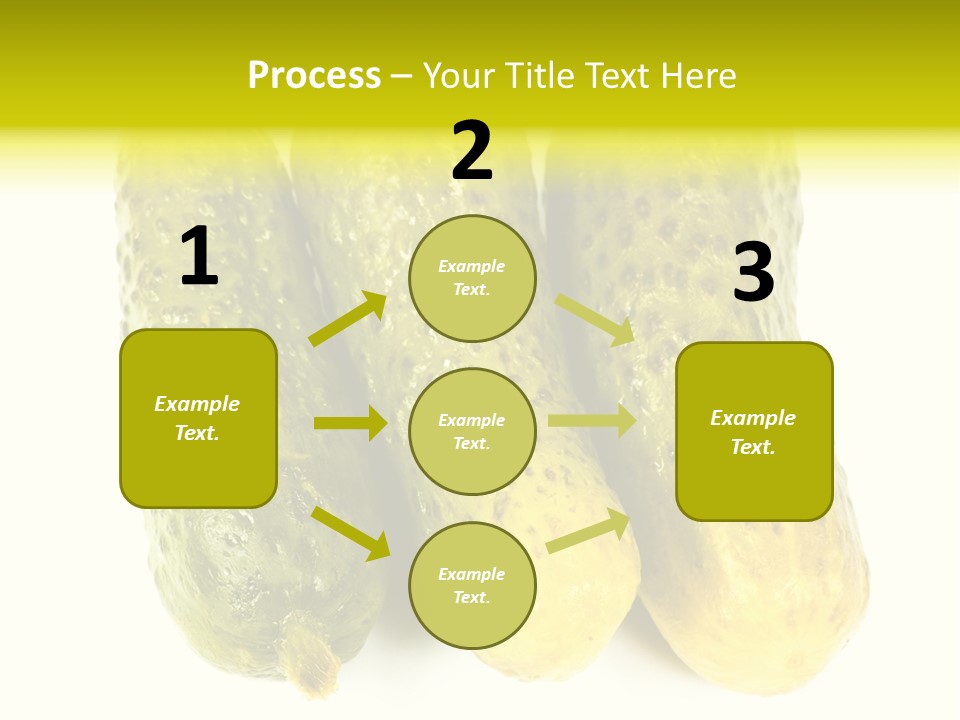 Process – Your Title Text Here

1

Example Text.

2

Example Text.

Example Text.

Example Text.

3

Example Text.